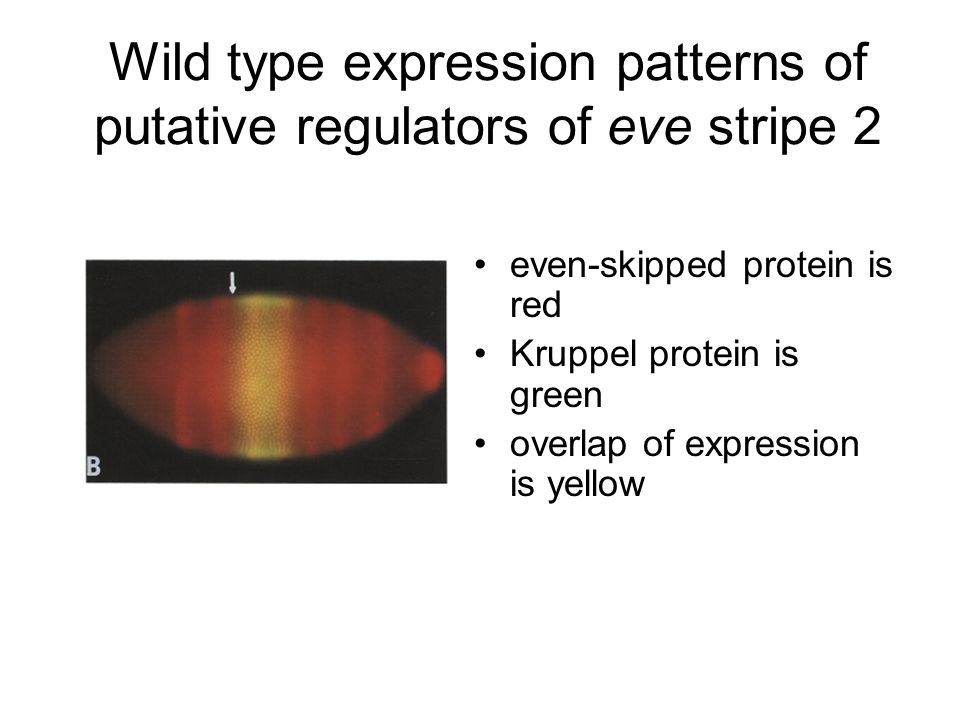 Wild type expression patterns of putative regulators of eve stripe 2

B

• even-skipped protein is red
• Kruppel protein is green
• overlap of expression is yellow